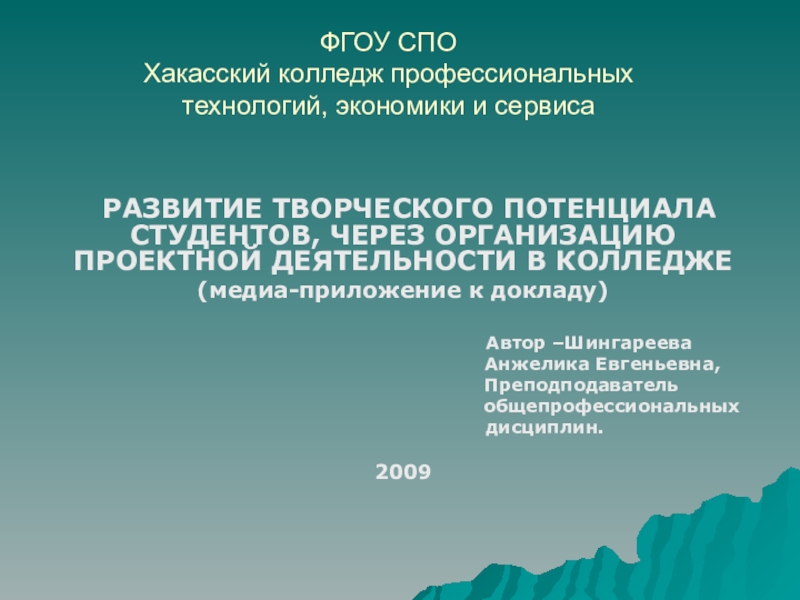 ФГОУ СПО
Хакасский колледж профессиональных технологий, экономики и сервиса

РАЗВИТИЕ ТВОРЧЕСКОГО ПОТЕНЦИАЛА СТУДЕНТОВ, ЧЕРЕЗ ОРГАНИЗАЦИЮ ПРОЕКТНОЙ ДЕЯТЕЛЬНОСТИ В КОЛЛЕДЖЕ
(медиа-приложение к докладу)

Автор –Шингареева Анжелика Евгеньевна, Преподподаватель общепрофессиональных дисциплин.

2009